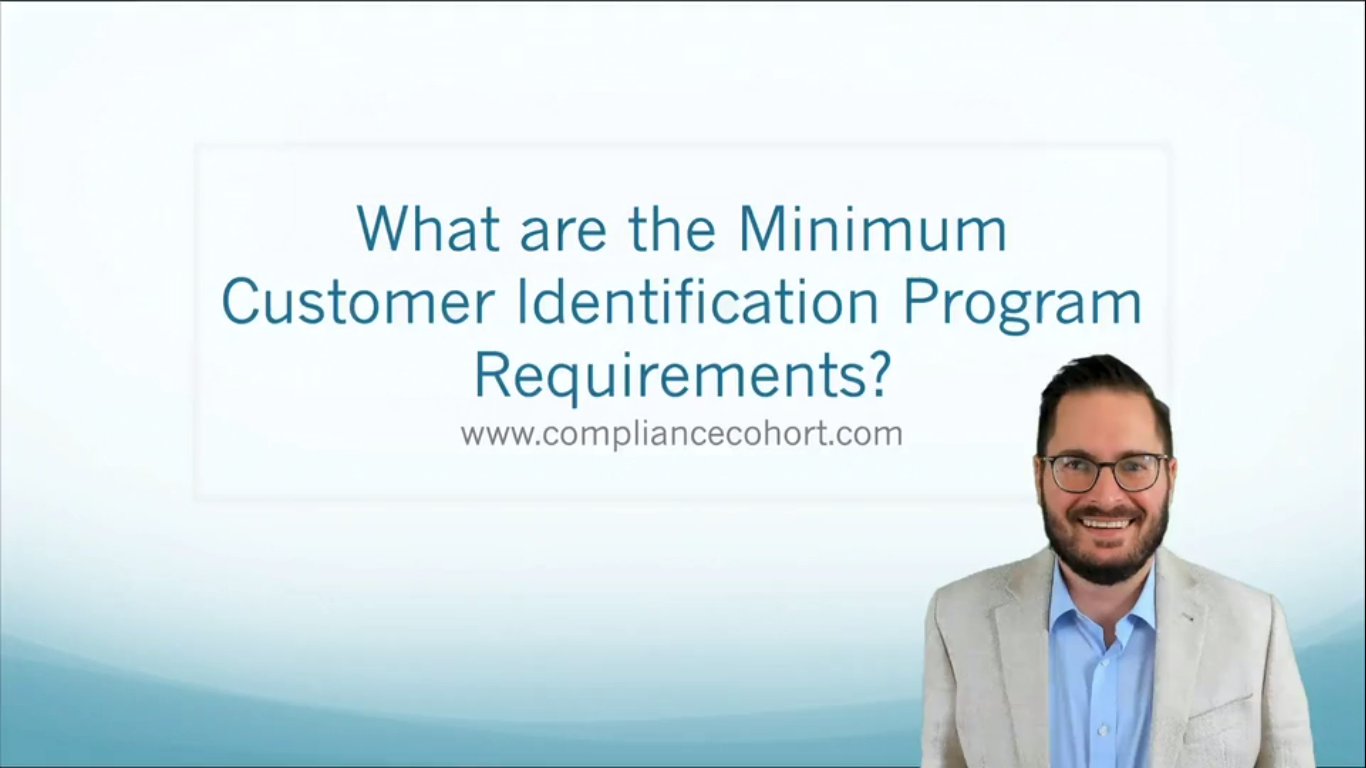 What are the Minimum Customer Identification Program Requirements?

www.compliancecohort.com